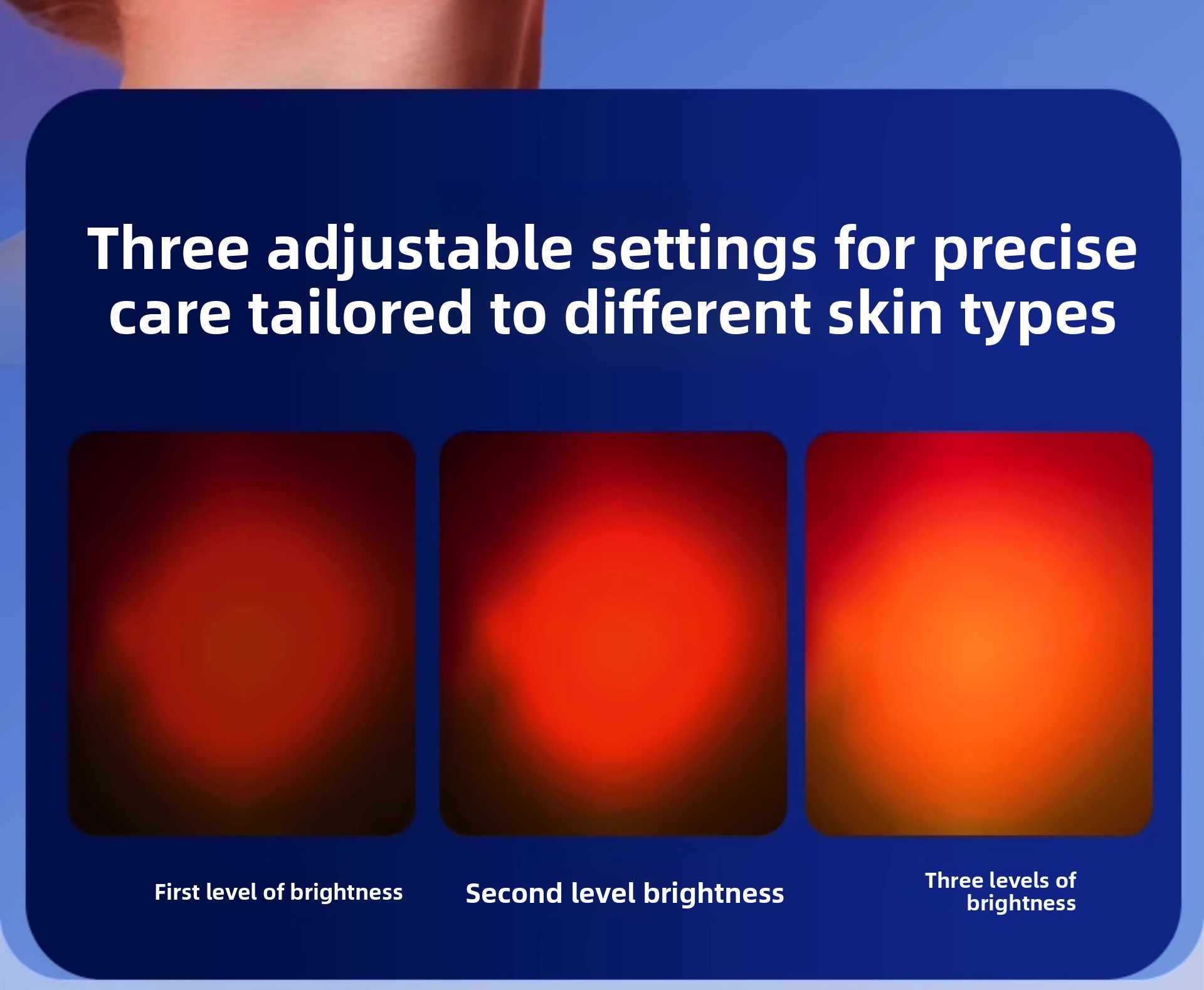 Three adjustable settings for precise care tailored to different skin types

First level of brightness

Second level brightness

Three levels of brightness